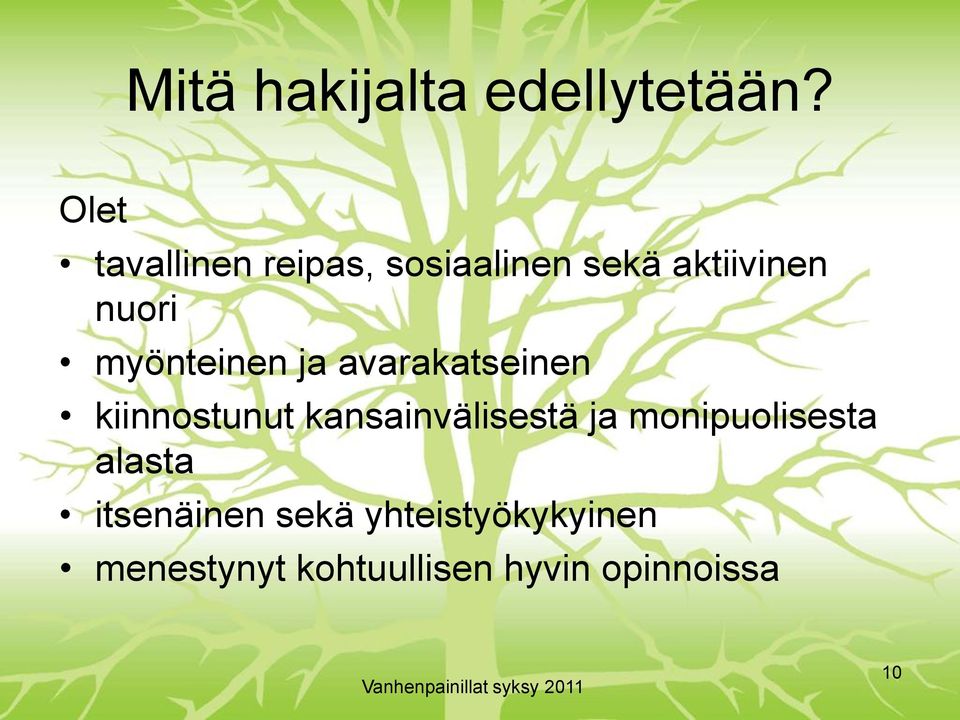 Mitä hakijalta edellytetään?

Olet

• tavallinen reipas, sosiaalinen sekä aktiivinen nuori
• myönteinen ja avarakatseinen
• kiinnostunut kansainvälisestä ja monipuolisesta alasta
• itsenäinen sekä yhteistyökykyinen
• menestynyt kohtuullisen hyvin opinnoissa

Vanhenpainillat syksy 2011

10